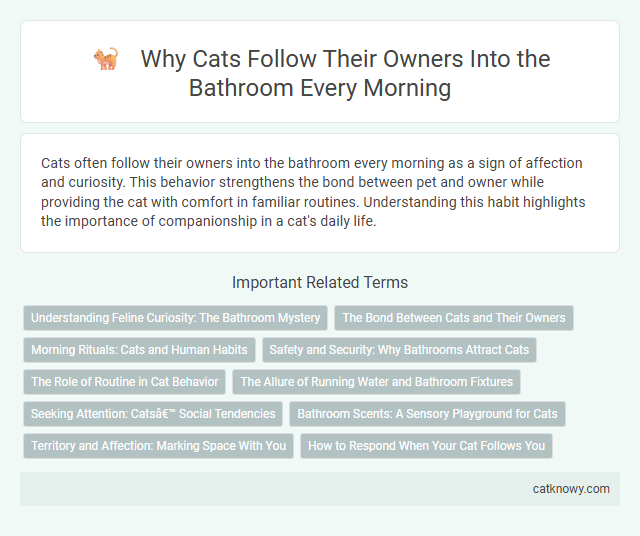 Why Cats Follow Their Owners Into the Bathroom Every Morning

Cats often follow their owners into the bathroom every morning as a sign of affection and curiosity. This behavior strengthens the bond between pet and owner while providing the cat with comfort in familiar routines. Understanding this habit highlights the importance of companionship in a cat's daily life.

Important Related Terms

Understanding Feline Curiosity: The Bathroom Mystery

The Bond Between Cats and Their Owners

Morning Rituals: Cats and Human Habits

Safety and Security: Why Bathrooms Attract Cats

The Role of Routine in Cat Behavior

The Allure of Running Water and Bathroom Fixtures

Seeking Attention: Catsâ€™ Social Tendencies

Bathroom Scents: A Sensory Playground for Cats

Territory and Affection: Marking Space With You

How to Respond When Your Cat Follows You

catknowy.com